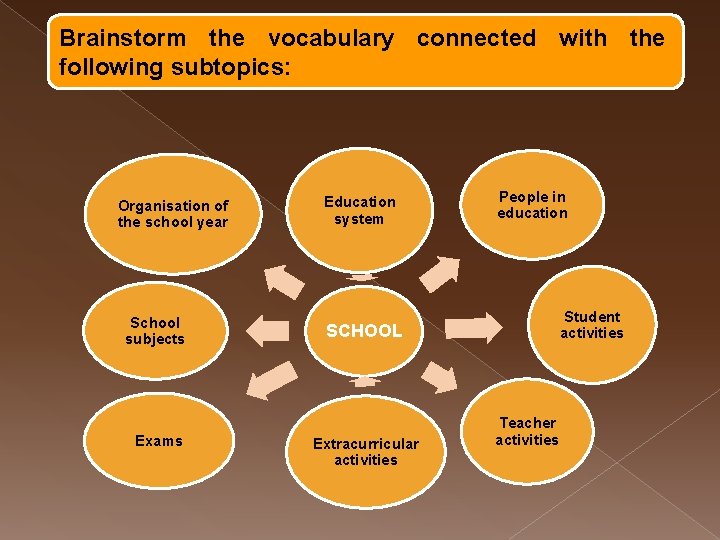 Brainstorm the vocabulary connected with the following subtopics:

Organisation of the school year

Education system

People in education

School subjects

SCHOOL

Student activities

Exams

Extracurricular activities

Teacher activities